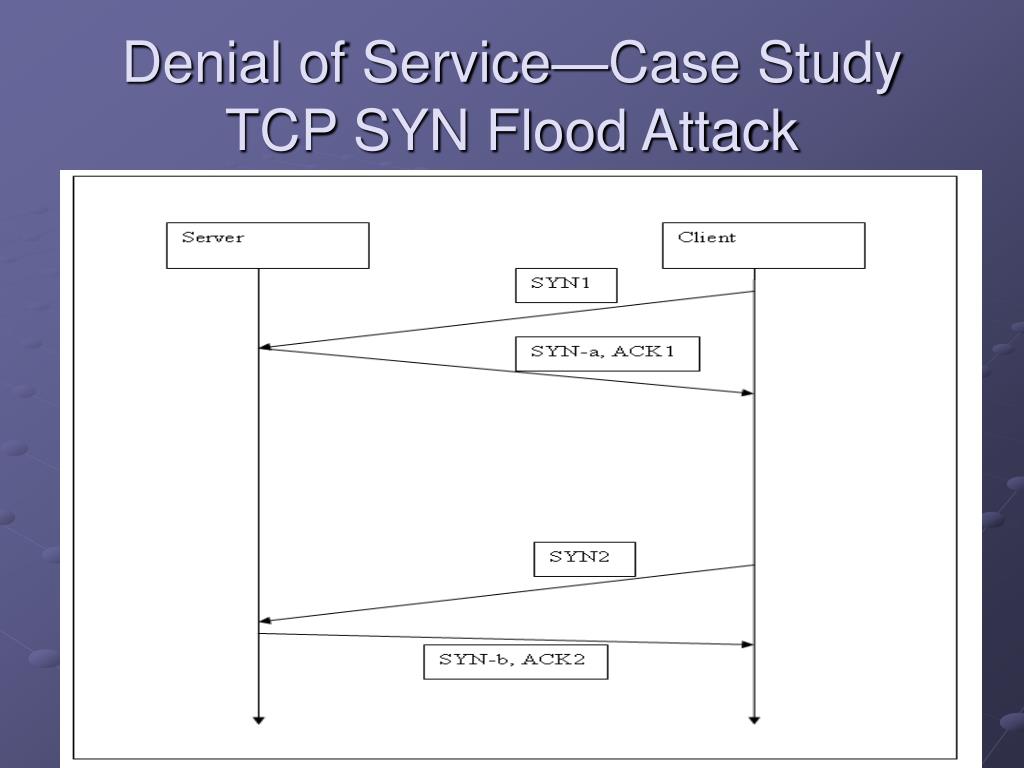 Denial of Service—Case Study
TCP SYN Flood Attack

Server

Client

SYN1

SYN-a, ACK1

SYN2

SYN-b, ACK2